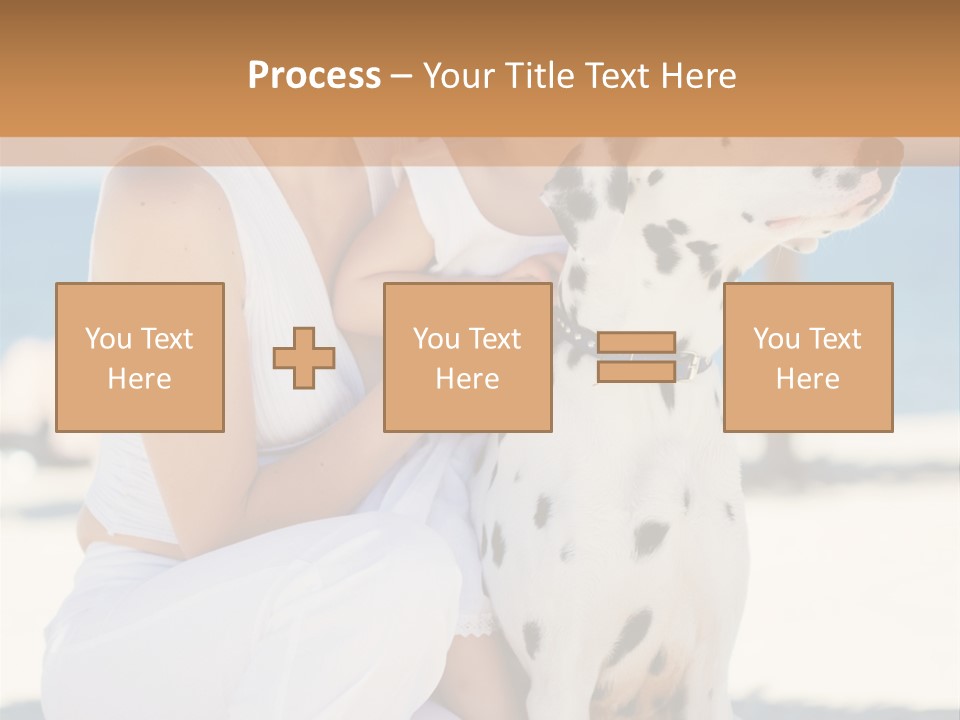 Process – Your Title Text Here

You Text Here

You Text Here

You Text Here